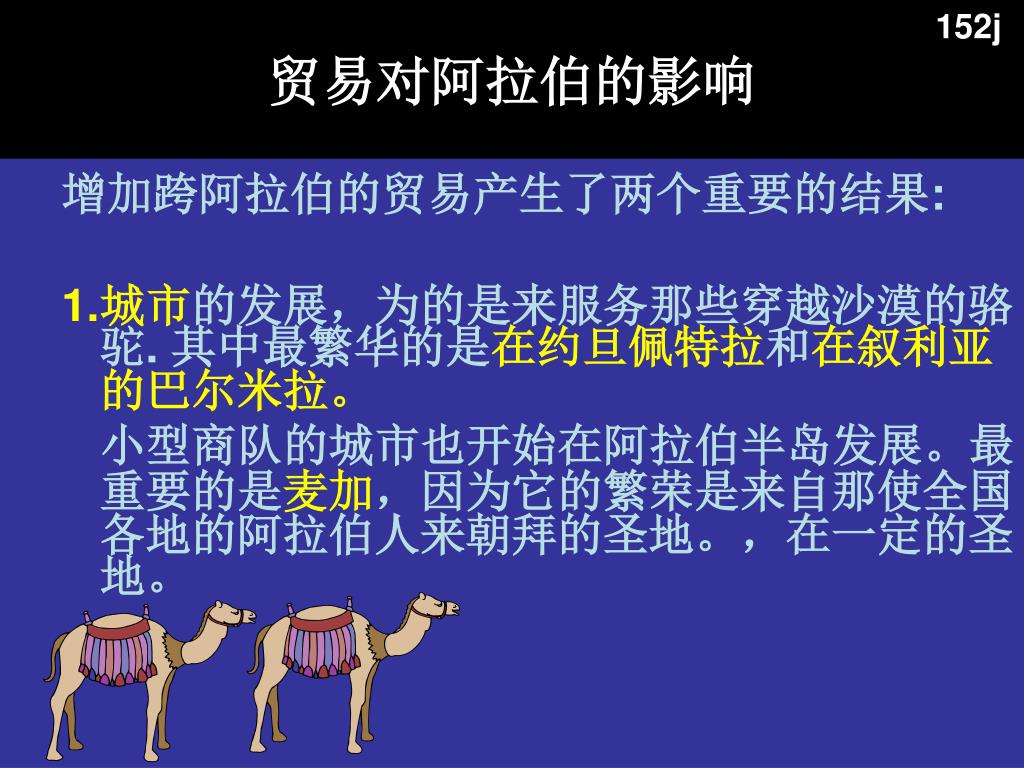 152j

贸易对阿拉伯的影响

增加跨阿拉伯的贸易产生了两个重要的结果:

1.城市的发展，为的是来服务那些穿越沙漠的骆驼. 其中最繁华的是在约旦佩特拉和在叙利亚的巴尔米拉。

小型商队的城市也开始在阿拉伯半岛发展。最重要的是麦加，因为它的繁荣是来自那使全国各地的阿拉伯人来朝拜的圣地。，在一定的圣地。